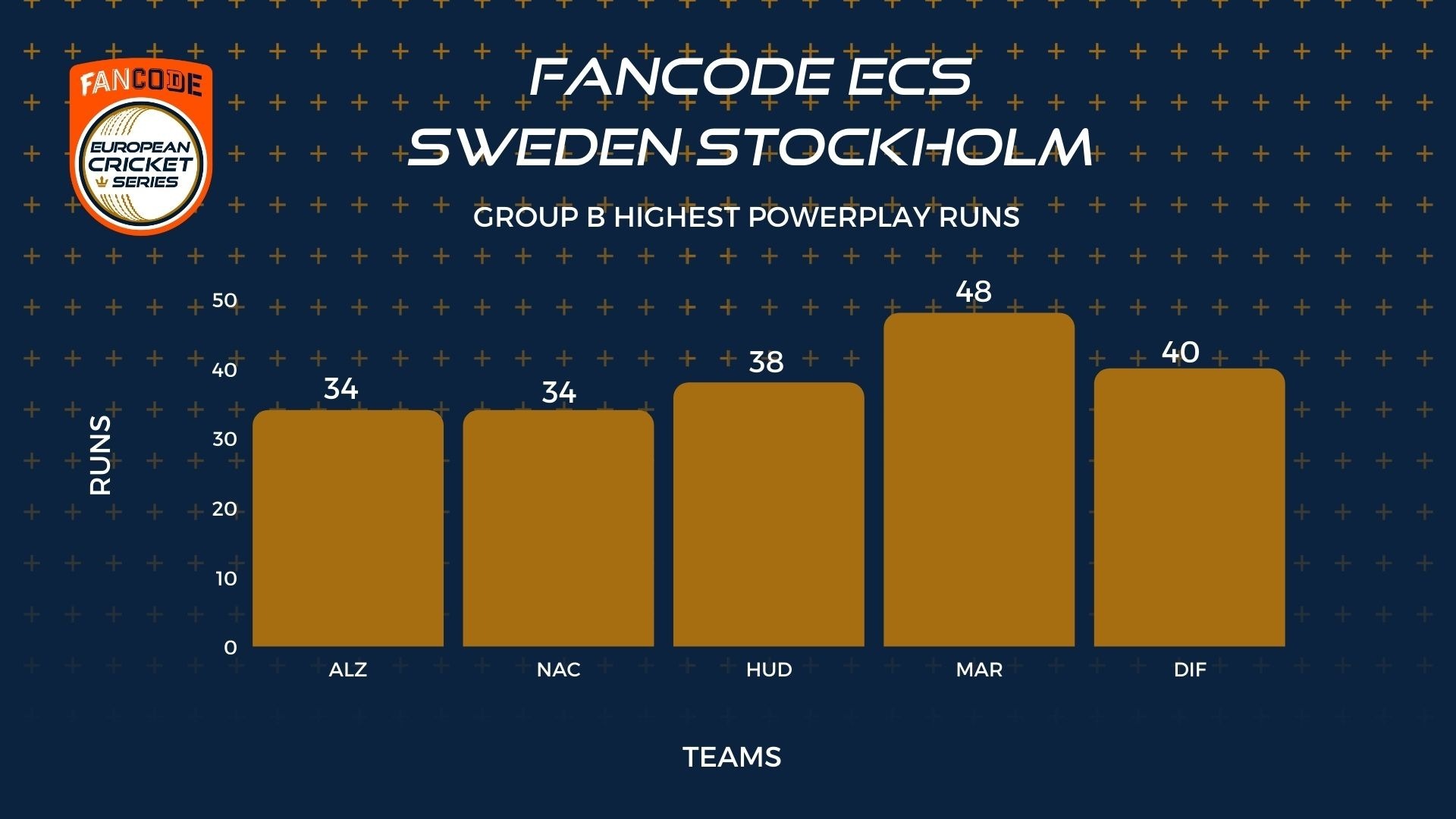 FANCODE
EUROPEAN CRICKET SERIES

FANCODE ECS
SWEDEN STOCKHOLM

GROUP B HIGHEST POWERPLAY RUNS

RUNS

50
40
30
20
10
0

34
34
38
48
40

ALZ NAC HUD MAR DIF

TEAMS